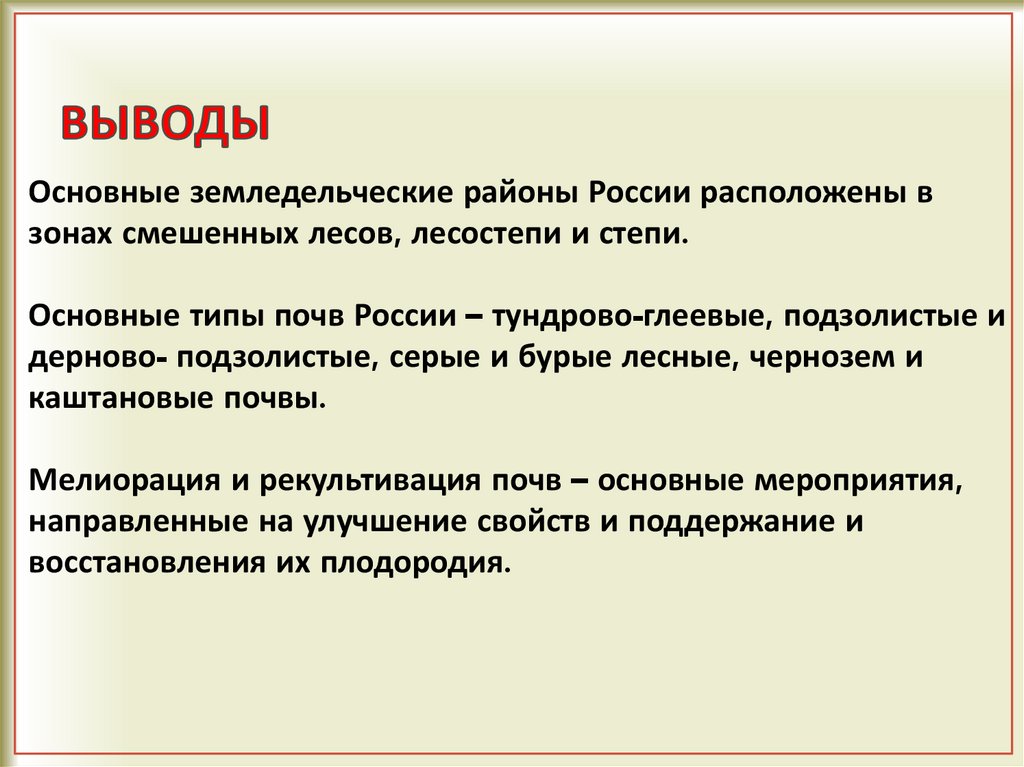 ВЫВОДЫ

Основные земледельческие районы России расположены в зонах смешенных лесов, лесостепи и степи.

Основные типы почв России – тундрово-глеевые, подзолистые и дерново- подзолистые, серые и бурые лесные, чернозем и каштановые почвы.

Мелиорация и рекультивация почв – основные мероприятия, направленные на улучшение свойств и поддержание и восстановления их плодородия.